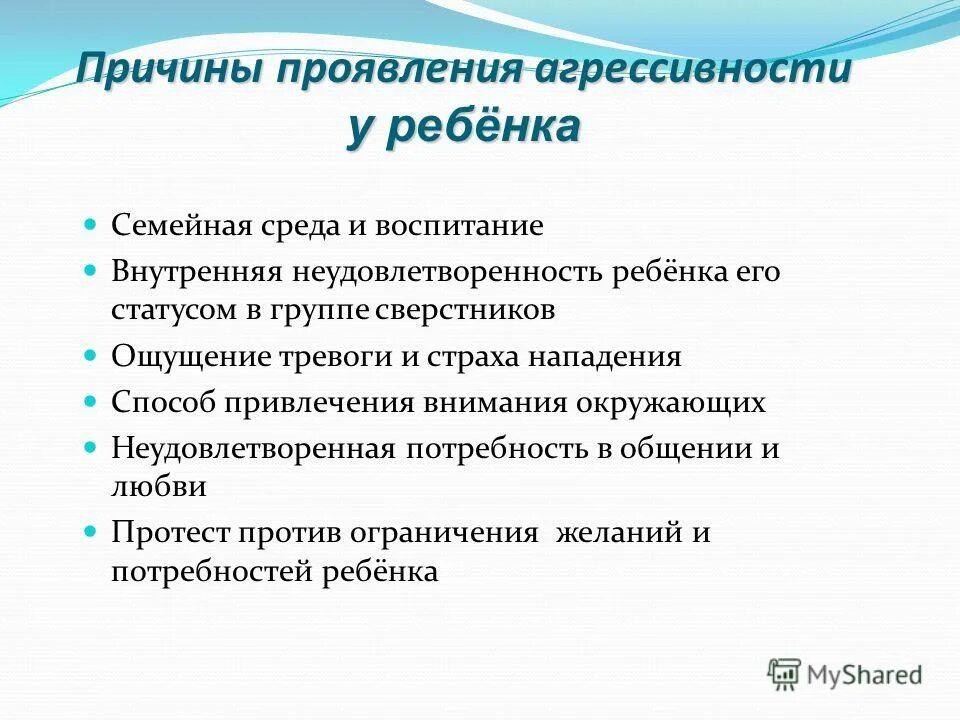 Причины проявления агрессивности у ребёнка

- Семейная среда и воспитание
- Внутренняя неудовлетворенность ребёнка его статусом в группе сверстников
- Ощущение тревоги и страха нападения
- Способ привлечения внимания окружающих
- Неудовлетворенная потребность в общении и любви
- Протест против ограничения желаний и потребностей ребёнка

MyShared